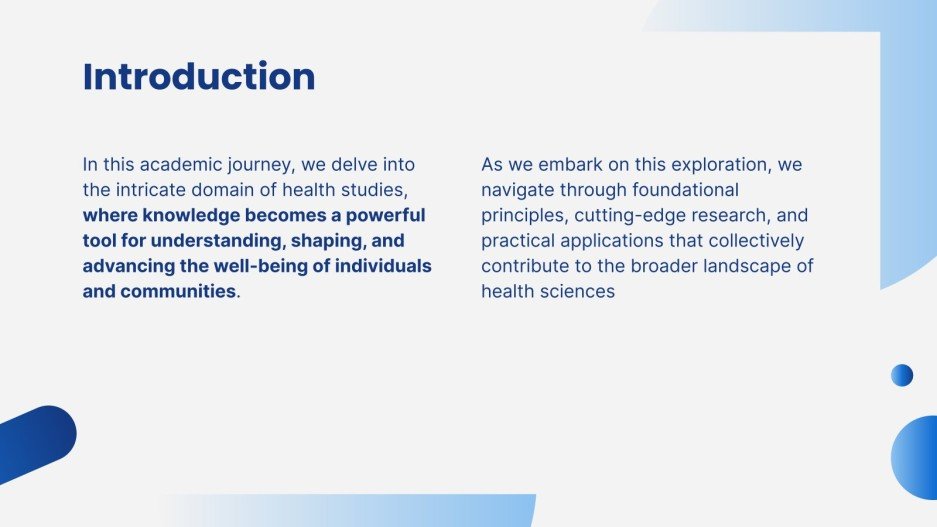 Introduction

In this academic journey, we delve into the intricate domain of health studies, where knowledge becomes a powerful tool for understanding, shaping, and advancing the well-being of individuals and communities.

As we embark on this exploration, we navigate through foundational principles, cutting-edge research, and practical applications that collectively contribute to the broader landscape of health sciences